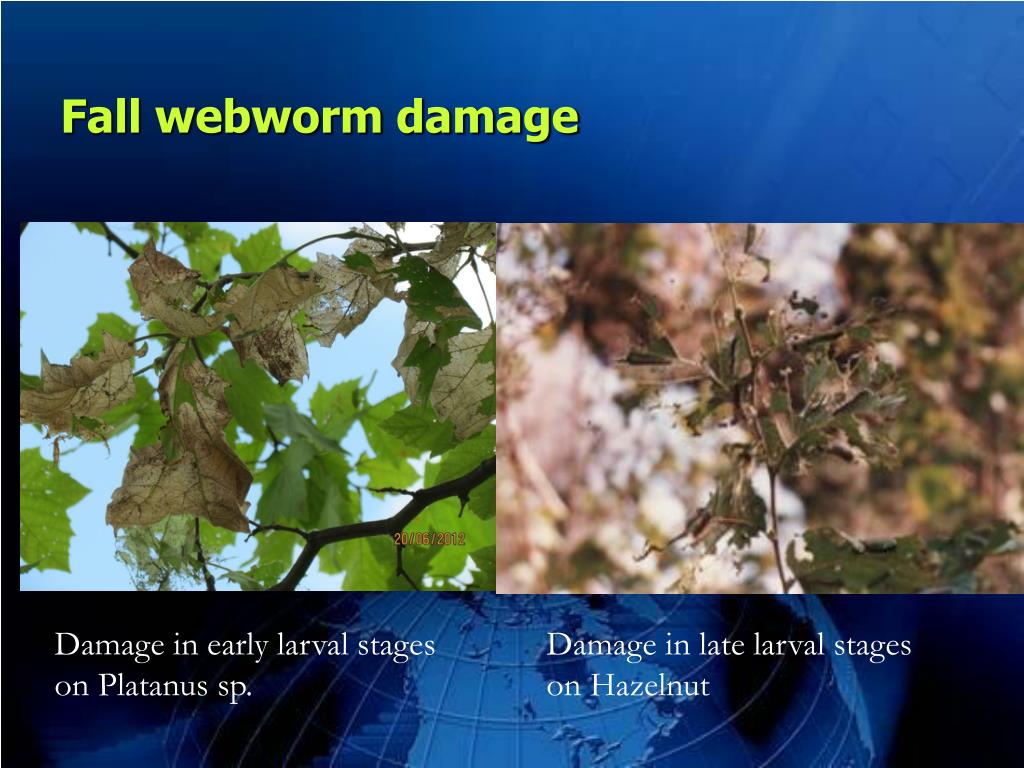 Fall webworm damage

20/06/2012

Damage in early larval stages on Platanus sp.

Damage in late larval stages on Hazelnut